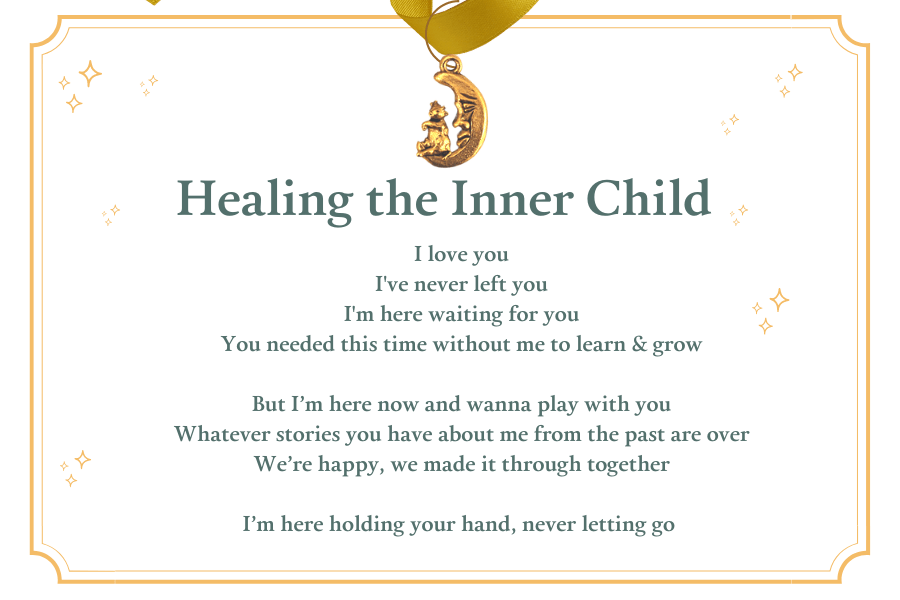 Healing the Inner Child

I love you
I've never left you
I'm here waiting for you
You needed this time without me to learn & grow

But I'm here now and wanna play with you
Whatever stories you have about me from the past are over
We're happy, we made it through together

I'm here holding your hand, never letting go